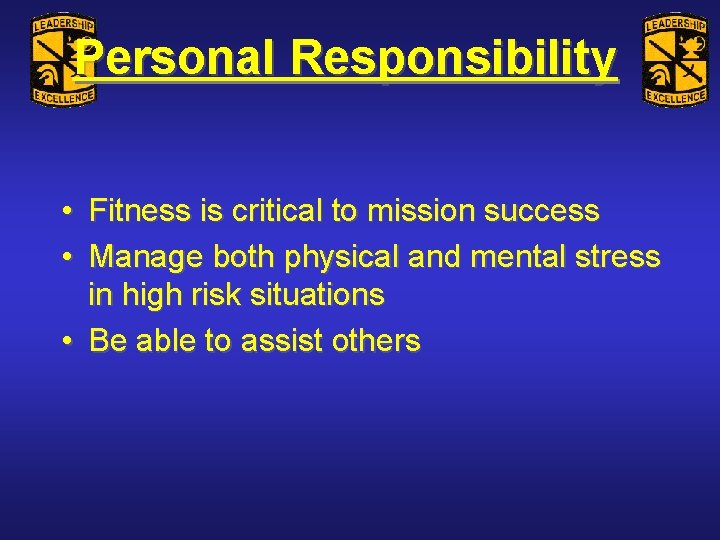 LEADERSHIP EXCELLENCE

Personal Responsibility

LEADERSHIP EXCELLENCE

• Fitness is critical to mission success
• Manage both physical and mental stress in high risk situations
• Be able to assist others